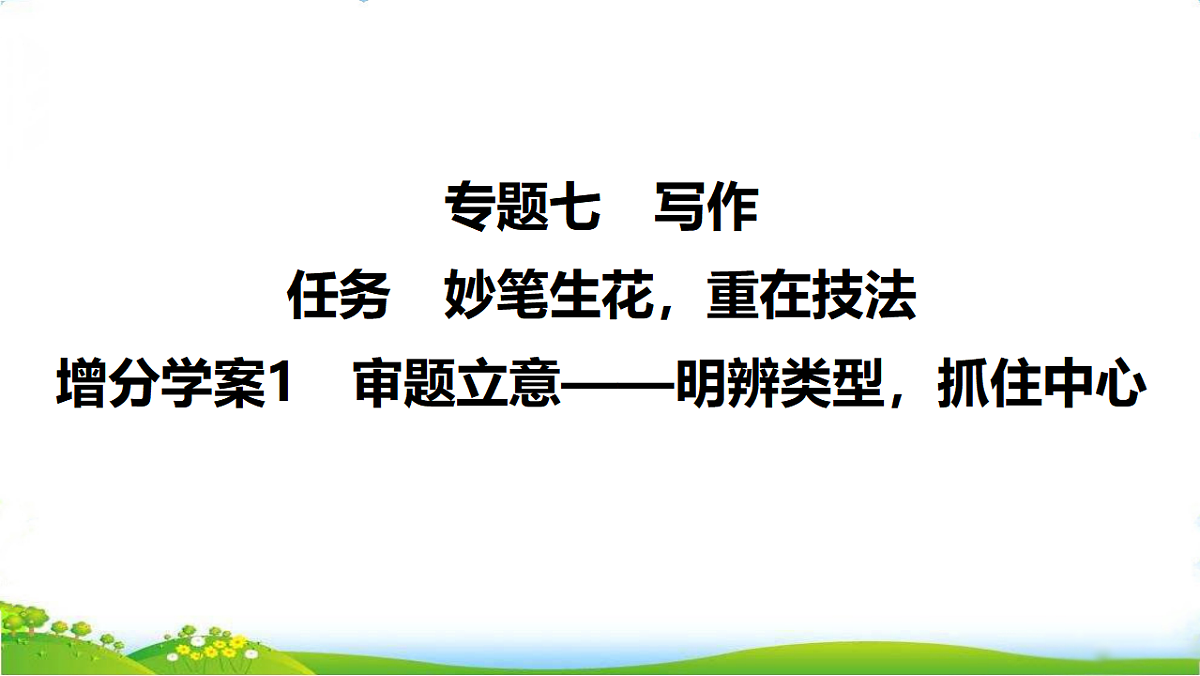 专题七　写作

任务　妙笔生花，重在技法

增分学案1　审题立意——明辨类型，抓住中心